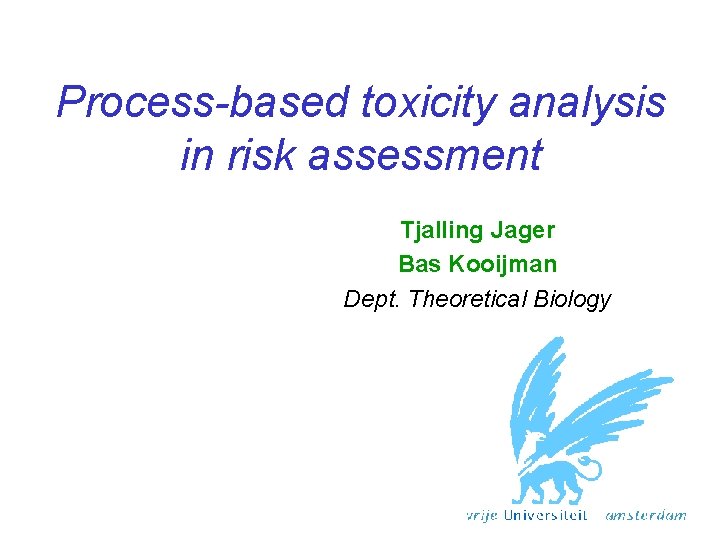 Process-based toxicity analysis in risk assessment

Tjalling Jager
Bas Kooijman
Dept. Theoretical Biology

vrije Universiteit amsterdam